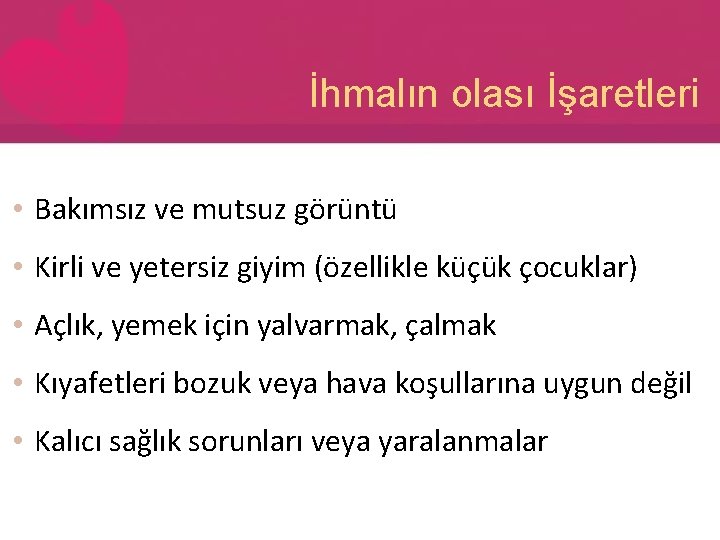 İhmalın olası İşaretleri

• Bakımsız ve mutsuz görüntü
• Kirli ve yetersiz giyim (özellikle küçük çocuklar)
• Açlık, yemek için yalvarmak, çalmak
• Kıyafetleri bozuk veya hava koşullarına uygun değil
• Kalıcı sağlık sorunları veya yaralanmalar